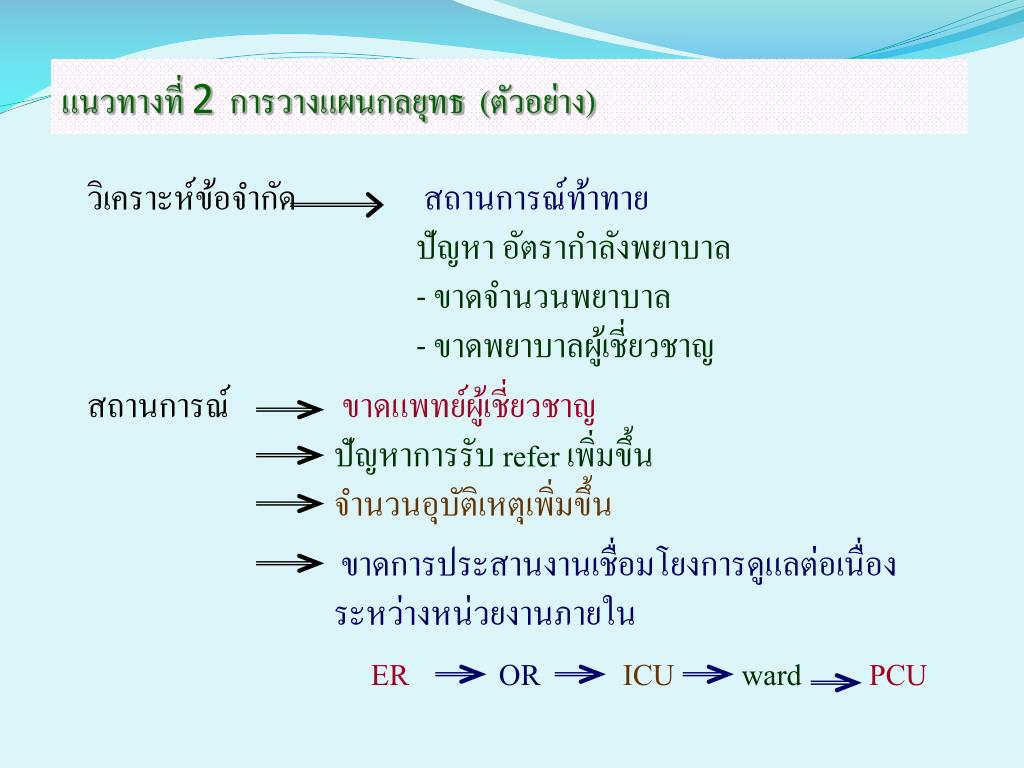 แนวทางที่ 2 การวางแผนกลยุทธ (ตัวอย่าง)

วิเคราะห์ข้อจำกัด สถานการณ์ท้าทาย

ปัญหา อัตรากำลังพยาบาล

- ขาดจำนวนพยาบาล

- ขาดพยาบาลผู้เชี่ยวชาญ

สถานการณ์ ขาดแพทย์ผู้เชี่ยวชาญ

ปัญหาการรับ refer เพิ่มขึ้น

จำนวนอุบัติเหตุเพิ่มขึ้น

ขาดการประสานงานเชื่อมโยงการดูแลต่อเนื่องระหว่างหน่วยงานภายใน

ER OR ICU ward PCU